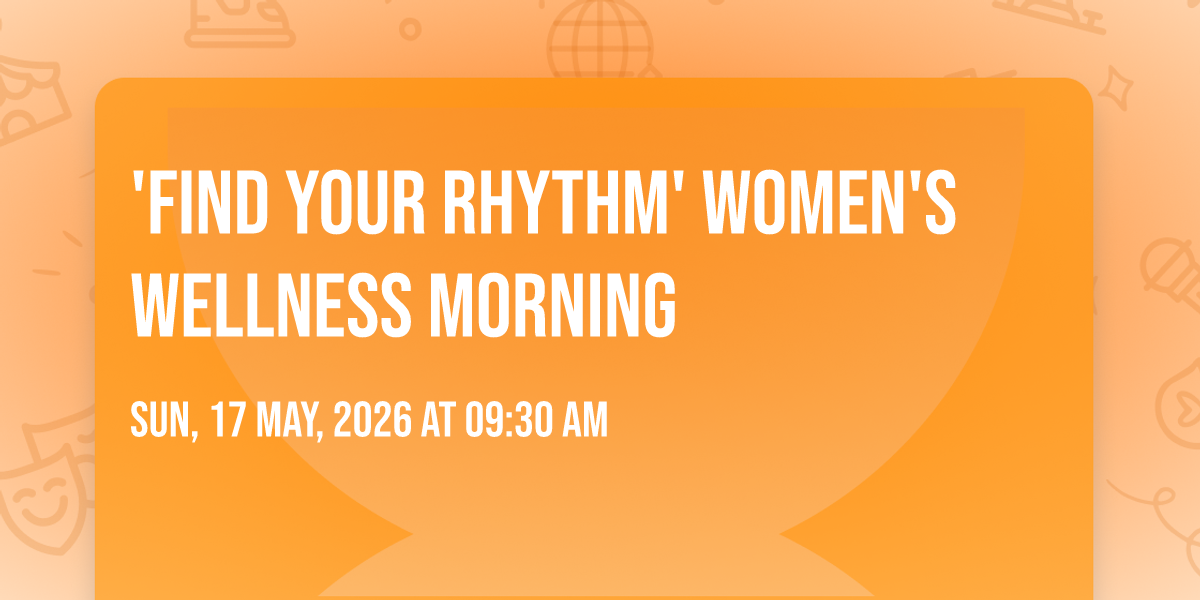 'FIND YOUR RHYTHM' WOMEN'S WELLNESS MORNING

SUN, 17 MAY, 2026 AT 09:30 AM